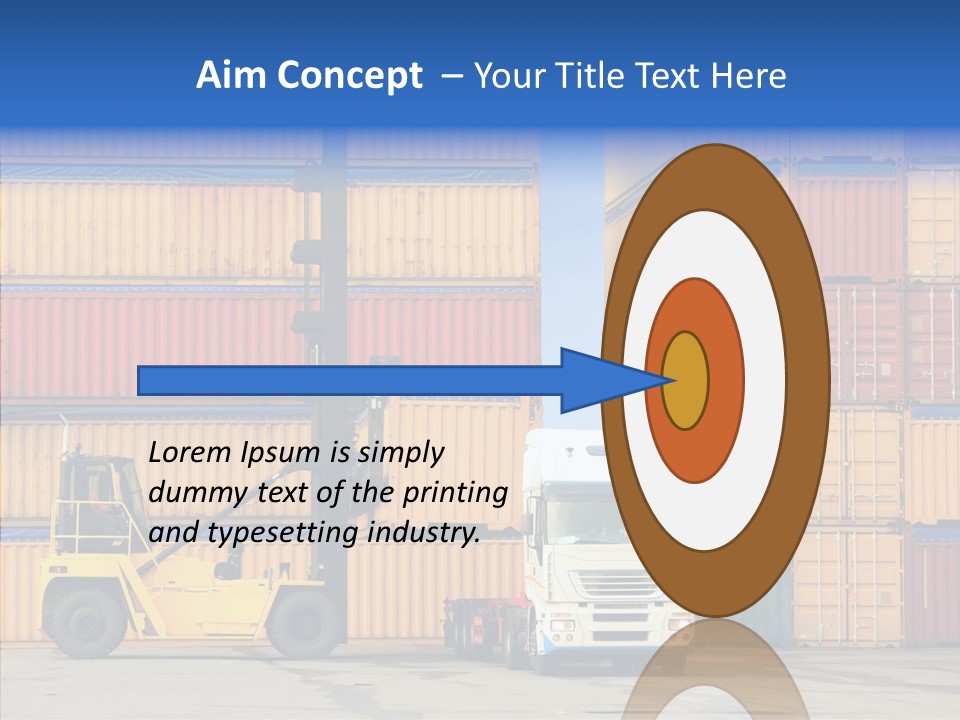 Aim Concept – Your Title Text Here

Lorem Ipsum is simply dummy text of the printing and typesetting industry.